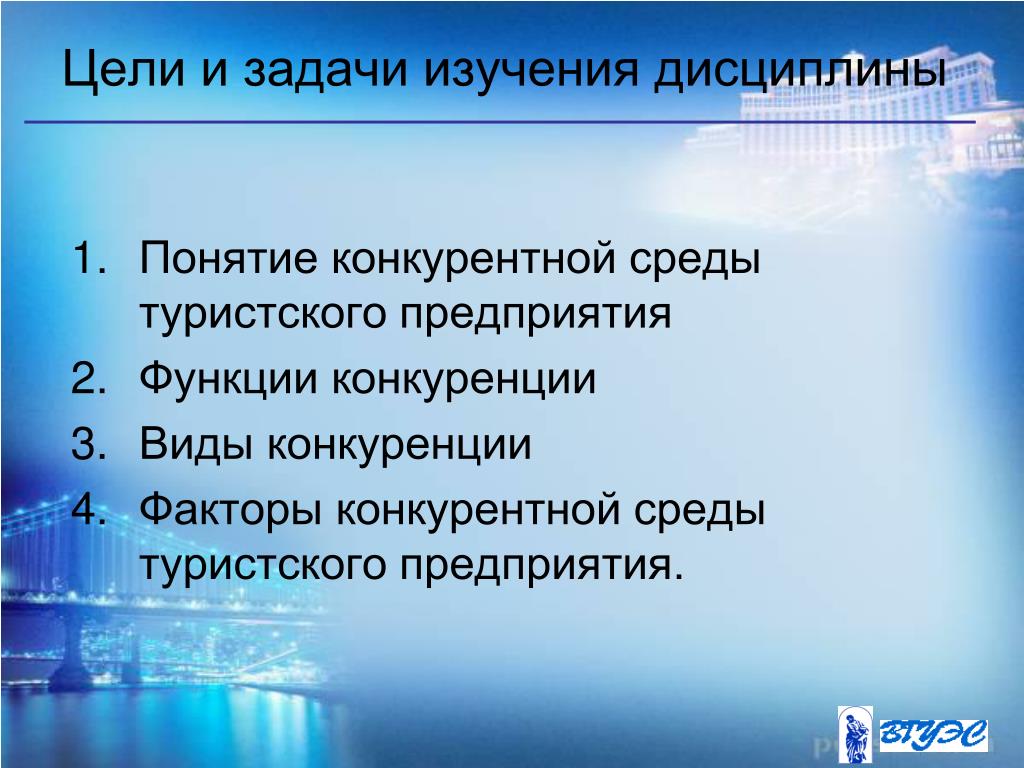 Цели и задачи изучения дисциплины

1. Понятие конкурентной среды туристского предприятия
2. Функции конкуренции
3. Виды конкуренции
4. Факторы конкурентной среды туристского предприятия.

ВГУЭС